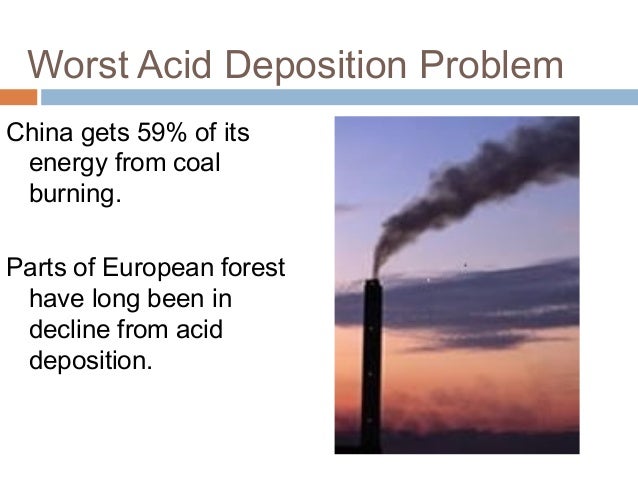 Worst Acid Deposition Problem

China gets 59% of its energy from coal burning.

Parts of European forest have long been in decline from acid deposition.